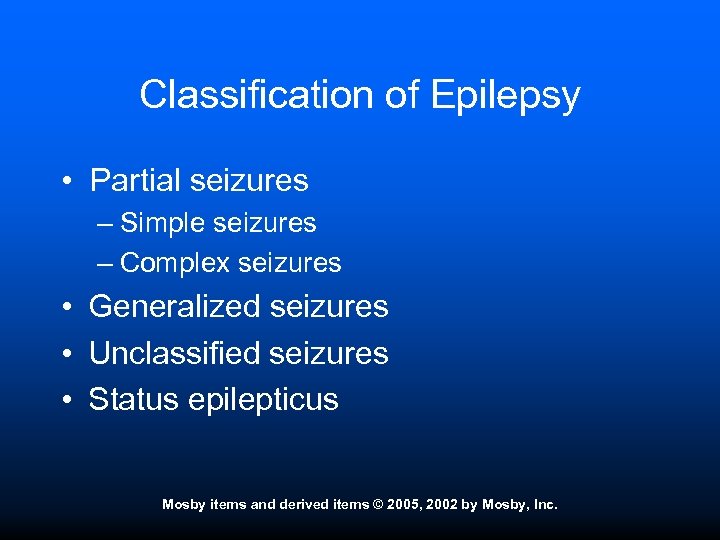 Classification of Epilepsy

• Partial seizures
– Simple seizures
– Complex seizures
• Generalized seizures
• Unclassified seizures
• Status epilepticus

Mosby items and derived items © 2005, 2002 by Mosby, Inc.